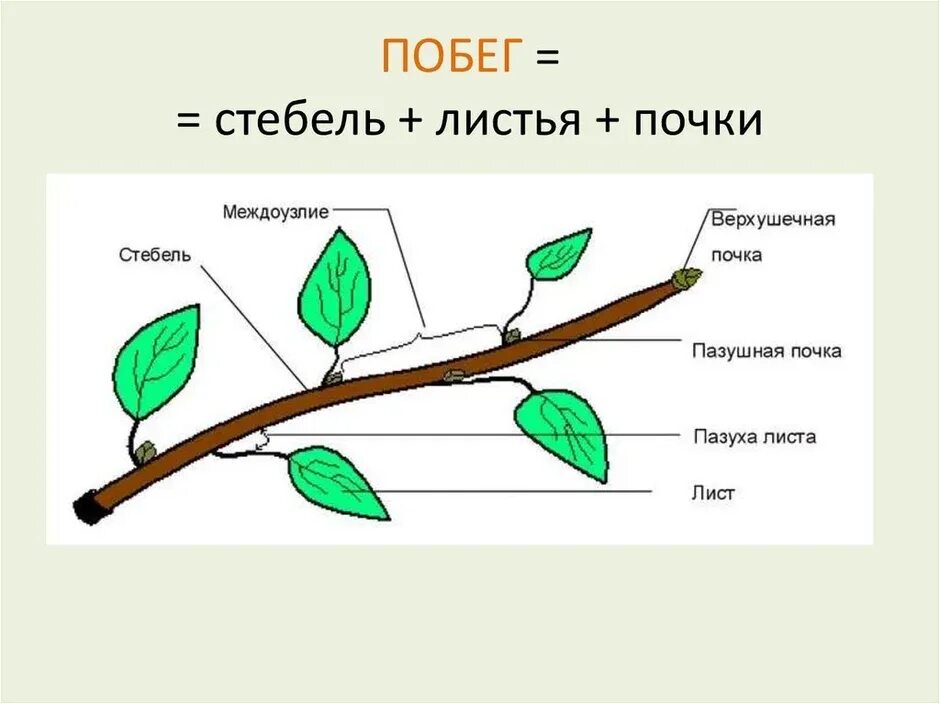 ПОБЕГ =
= стебель + листья + почки

Междоузлие

Стебель

Верхушечная почка

Пазушная почка

Пазуха листа

Лист